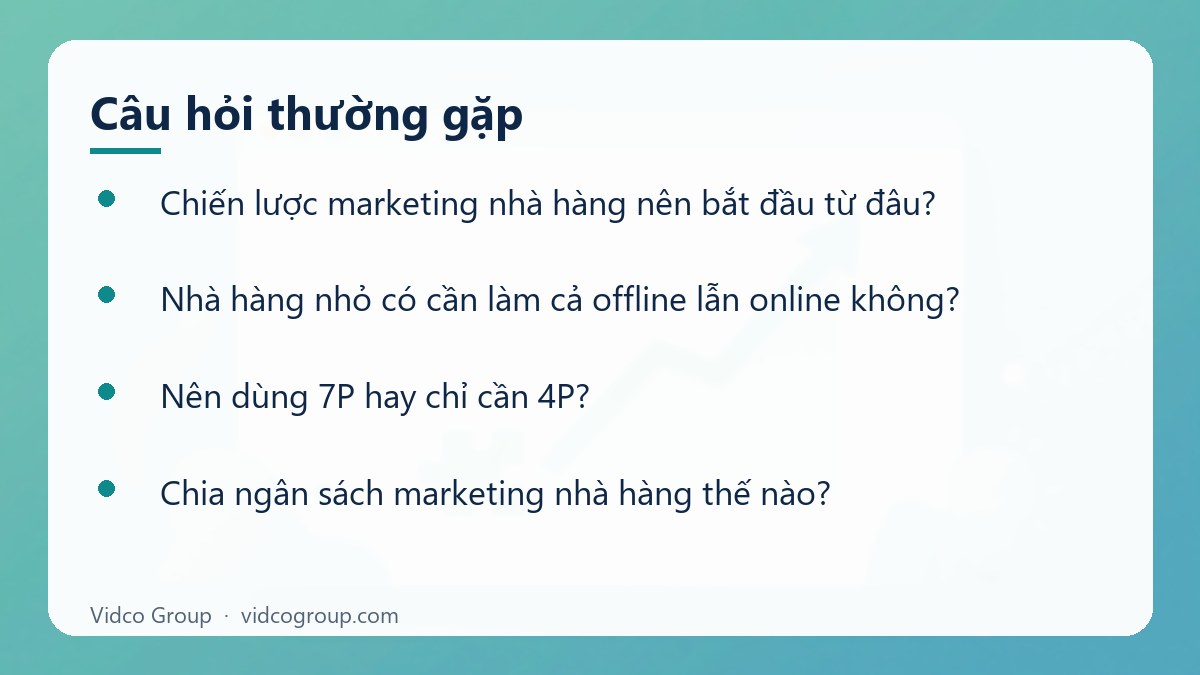 Câu hỏi thường gặp

• Chiến lược marketing nhà hàng nên bắt đầu từ đâu?

• Nhà hàng nhỏ có cần làm cả offline lẫn online không?

• Nên dùng 7P hay chỉ cần 4P?

• Chia ngân sách marketing nhà hàng thế nào?

Vidco Group · vidcogroup.com